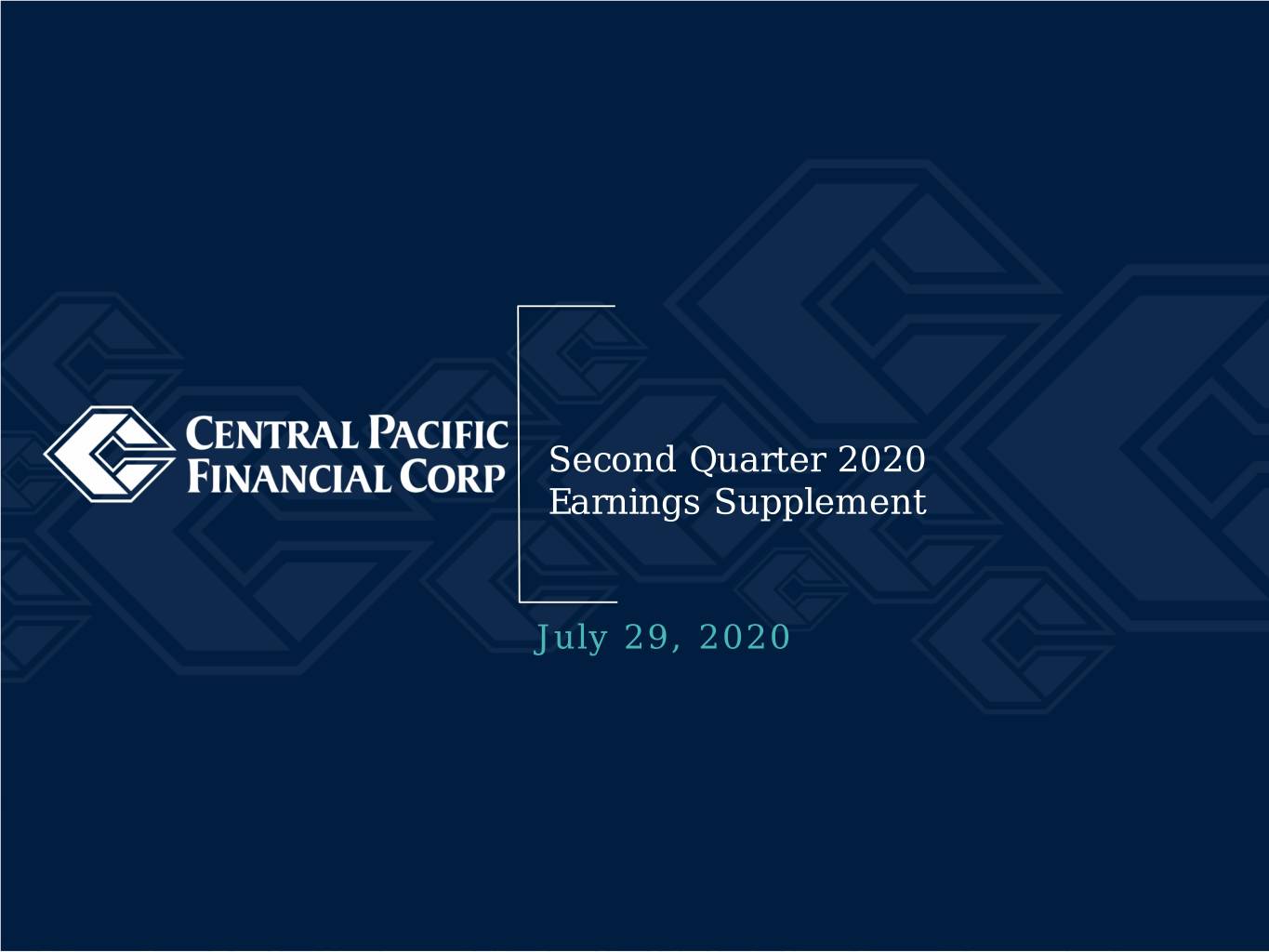 CENTRAL PACIFIC FINANCIAL CORP

Second Quarter 2020
Earnings Supplement

July 29, 2020